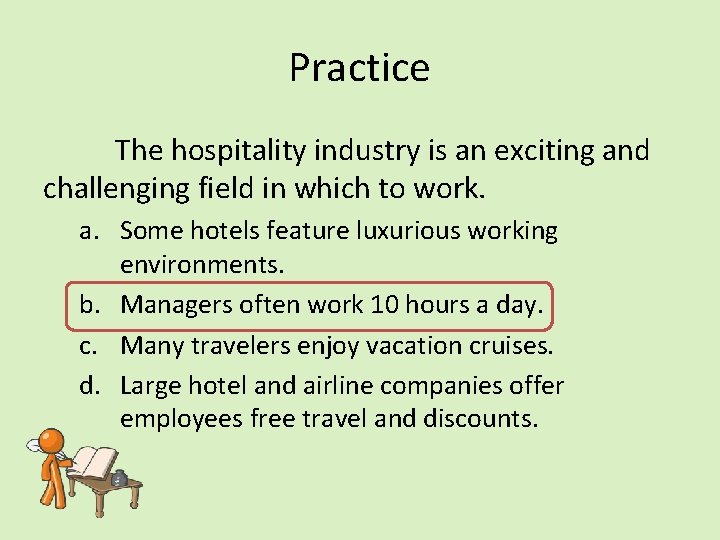 Practice

The hospitality industry is an exciting and challenging field in which to work.

a. Some hotels feature luxurious working environments.
b. Managers often work 10 hours a day.
c. Many travelers enjoy vacation cruises.
d. Large hotel and airline companies offer employees free travel and discounts.